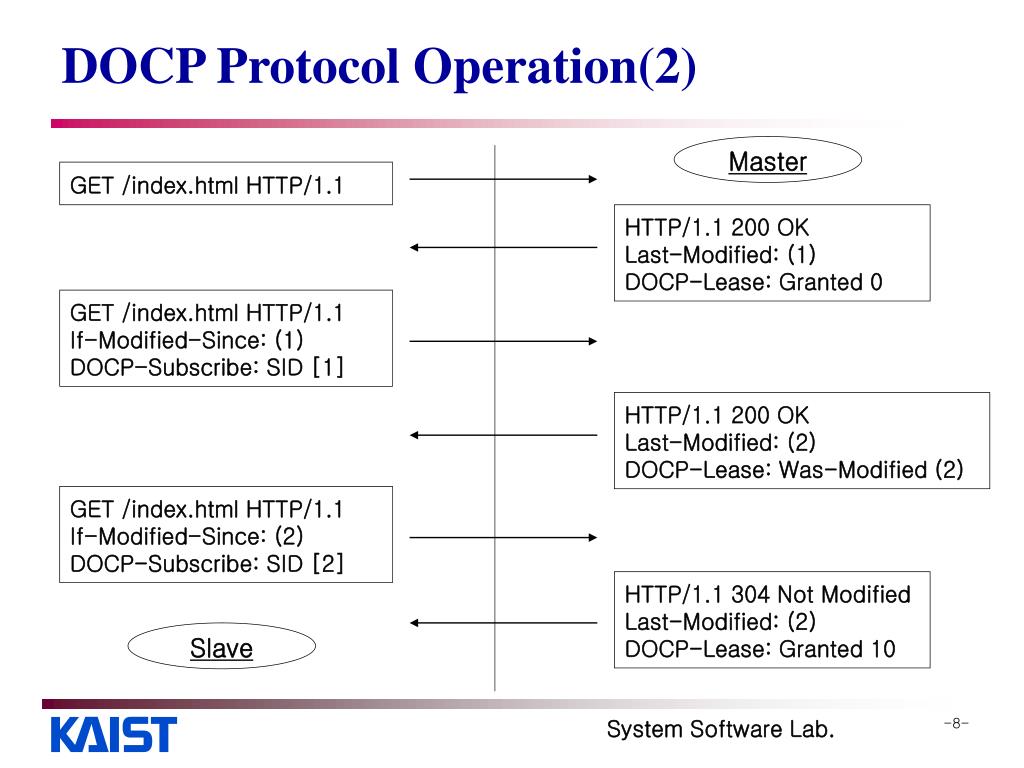 DOCP Protocol Operation(2)

Master

GET /index.html HTTP/1.1

HTTP/1.1 200 OK
Last-Modified: (1)
DOCP-Lease: Granted 0

GET /index.html HTTP/1.1
If-Modified-Since: (1)
DOCP-Subscribe: SID [1]

HTTP/1.1 200 OK
Last-Modified: (2)
DOCP-Lease: Was-Modified (2)

GET /index.html HTTP/1.1
If-Modified-Since: (2)
DOCP-Subscribe: SID [2]

HTTP/1.1 304 Not Modified
Last-Modified: (2)
DOCP-Lease: Granted 10

Slave

KAIST

System Software Lab.

-8-